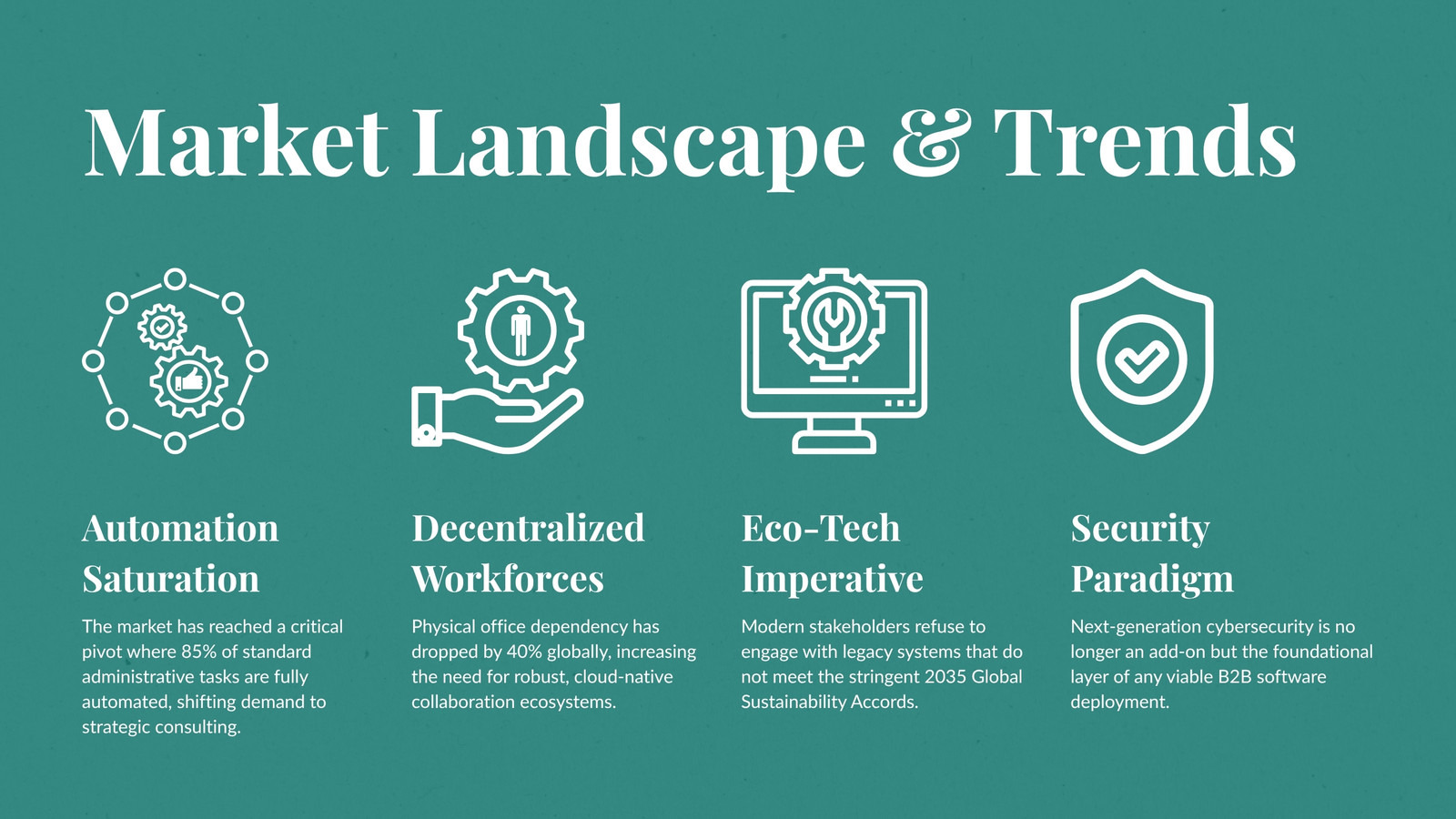 Market Landscape & Trends

Automation Saturation

The market has reached a critical pivot where 85% of standard administrative tasks are fully automated, shifting demand to strategic consulting.

Decentralized Workforces

Physical office dependency has dropped by 40% globally, increasing the need for robust, cloud-native collaboration ecosystems.

Eco-Tech Imperative

Modern stakeholders refuse to engage with legacy systems that do not meet the stringent 2035 Global Sustainability Accords.

Security Paradigm

Next-generation cybersecurity is no longer an add-on but the foundational layer of any viable B2B software deployment.